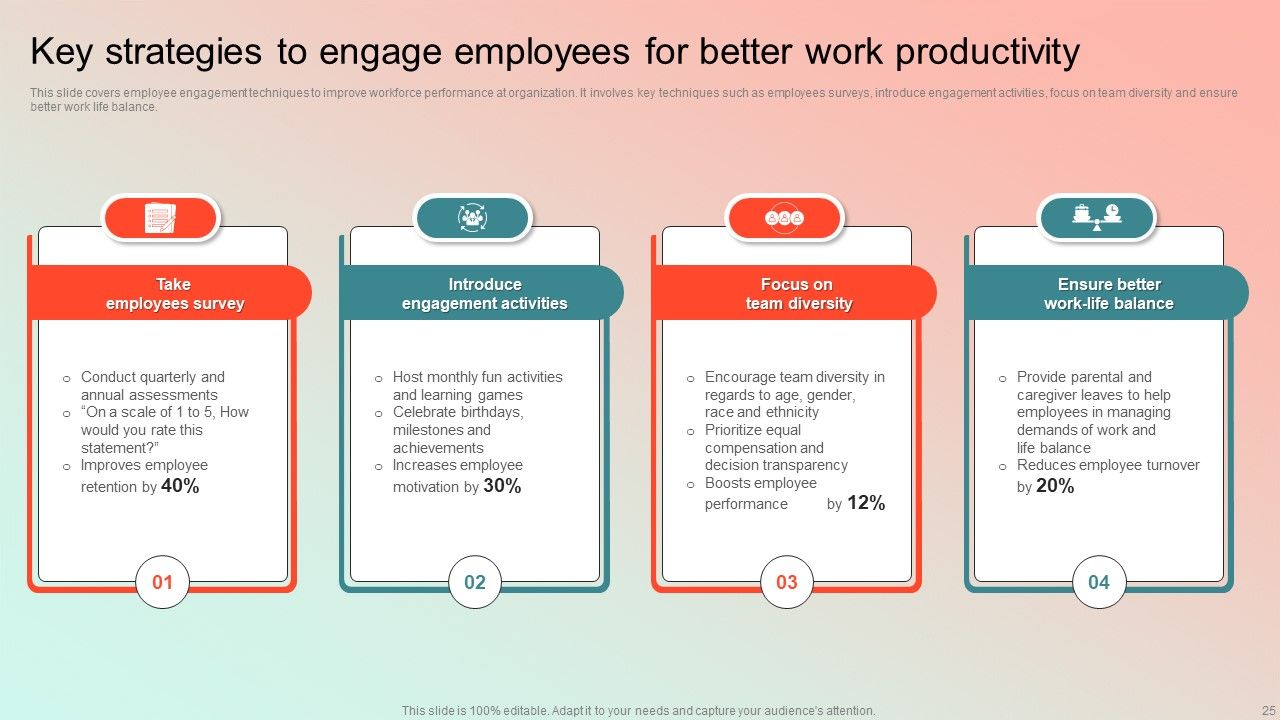 Key strategies to engage employees for better work productivity

This slide covers employee engagement techniques to improve workforce performance at organization. It involves key techniques such as employees surveys, introduce engagement activities, focus on team diversity and ensure better work life balance.

Take employees survey

o Conduct quarterly and annual assessments
o "On a scale of 1 to 5, How would you rate this statement?"
o Improves employee retention by 40%

01

Introduce engagement activities

o Host monthly fun activities and learning games
o Celebrate birthdays, milestones and achievements
o Increases employee motivation by 30%

02

Focus on team diversity

o Encourage team diversity in regards to age, gender, race and ethnicity
o Prioritize equal compensation and decision transparency
o Boosts employee performance by 12%

03

Ensure better work-life balance

o Provide parental and caregiver leaves to help employees in managing demands of work and life balance
o Reduces employee turnover by 20%

04

This slide is 100% editable. Adapt it to your needs and capture your audience's attention.

25